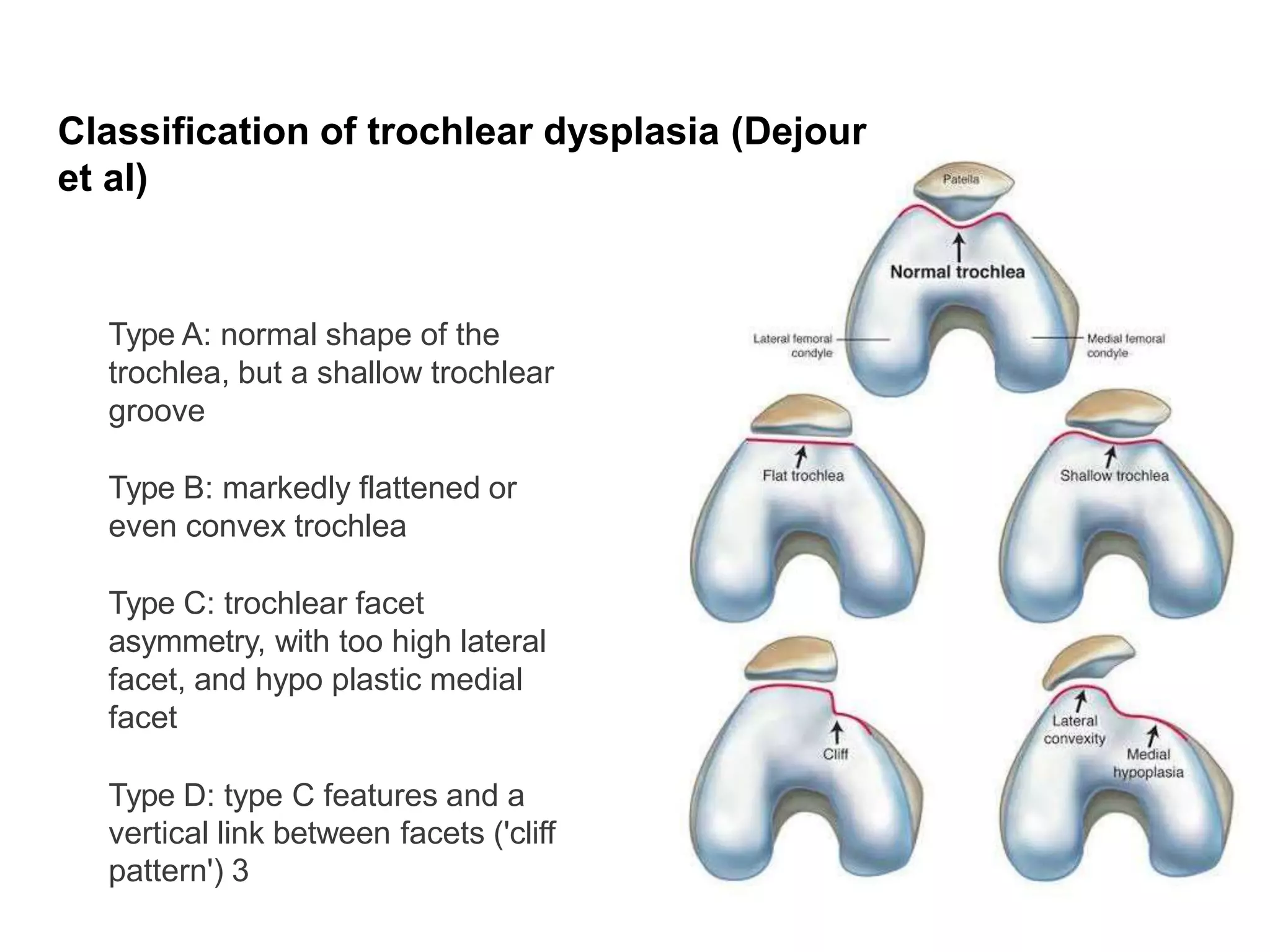 Classification of trochlear dysplasia (Dejour et al)

Type A: normal shape of the trochlea, but a shallow trochlear groove

Type B: markedly flattened or even convex trochlea

Type C: trochlear facet asymmetry, with too high lateral facet, and hypo plastic medial facet

Type D: type C features and a vertical link between facets ('cliff pattern') 3

Patella
Normal trochlea
Lateral femoral condyle
Medial femoral condyle
Flat trochlea
Shallow trochlea
Cliff
Lateral convexity
Medial hypoplasia